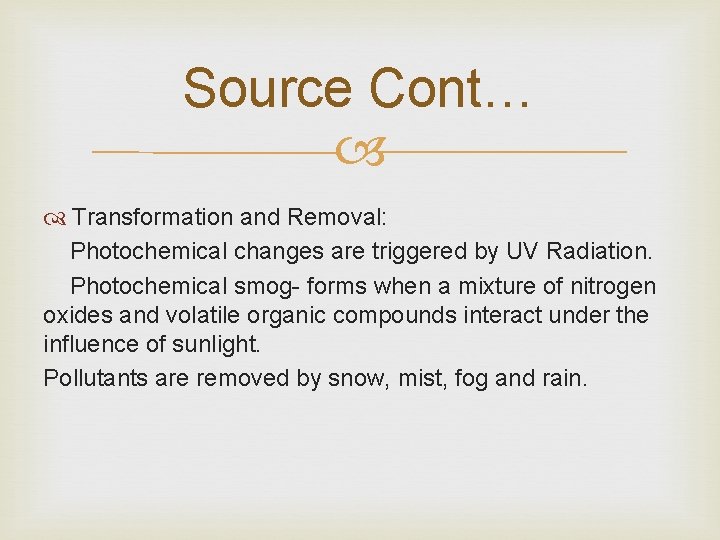 Source Cont…

Transformation and Removal:

Photochemical changes are triggered by UV Radiation.

Photochemical smog- forms when a mixture of nitrogen oxides and volatile organic compounds interact under the influence of sunlight.

Pollutants are removed by snow, mist, fog and rain.